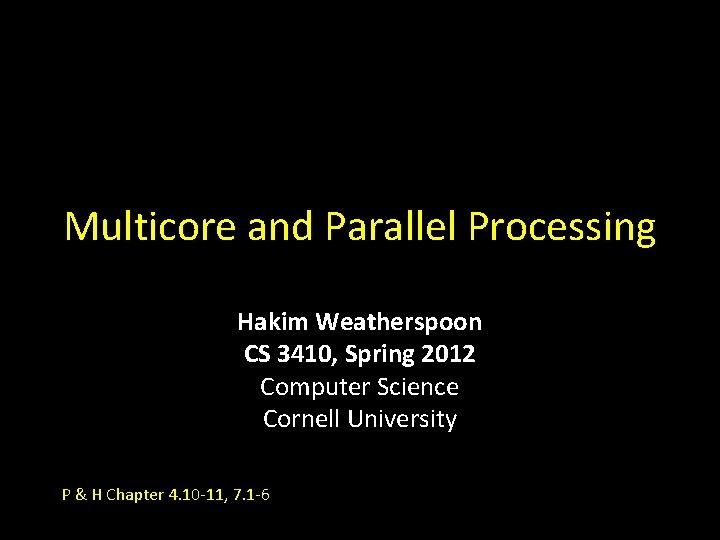 Multicore and Parallel Processing

Hakim Weatherspoon
CS 3410, Spring 2012
Computer Science
Cornell University

P & H Chapter 4.10-11, 7.1-6